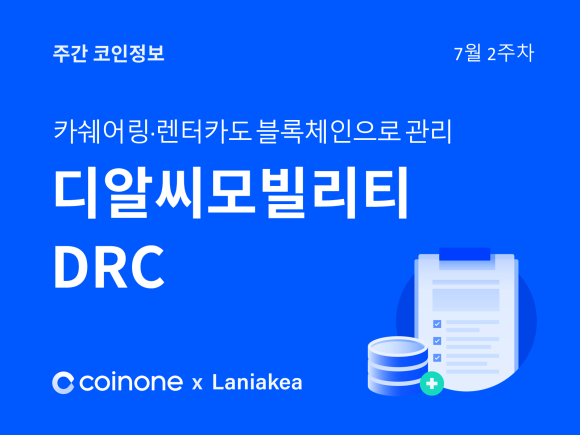 주간 코인정보

7월 2주차

카쉐어링·렌터카도 블록체인으로 관리

디알씨모빌리티

DRC

coinone x Laniakea